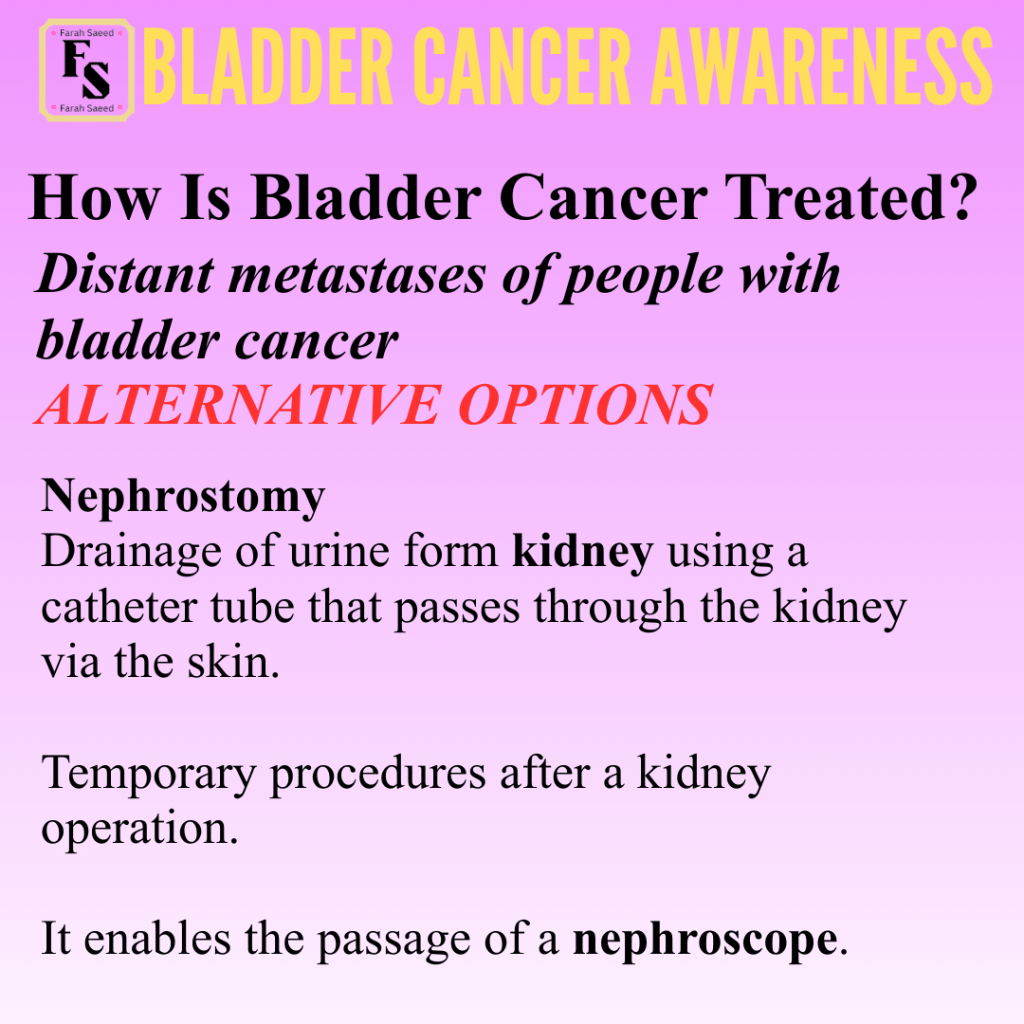 Farah Saeed
FS
Farah Saeed

BLADDER CANCER AWARENESS

How Is Bladder Cancer Treated?

Distant metastases of people with bladder cancer

ALTERNATIVE OPTIONS

Nephrostomy
Drainage of urine form kidney using a catheter tube that passes through the kidney via the skin.

Temporary procedures after a kidney operation.

It enables the passage of a nephroscope.